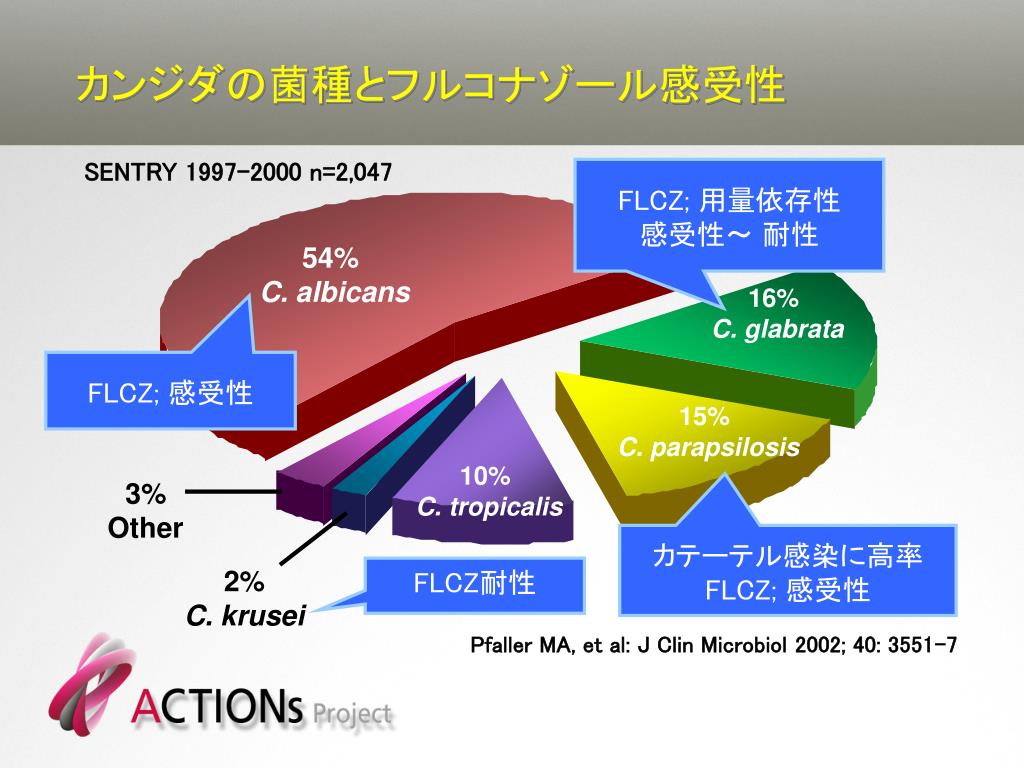 カンジダの菌種とフルコナゾール感受性

SENTRY 1997-2000 n=2,047

FLCZ; 用量依存性
感受性～ 耐性

54%
C. albicans

16%
C. glabrata

FLCZ; 感受性

15%
C. parapsilosis

10%
C. tropicalis

3%
Other

2%
C. krusei

FLCZ耐性

カテーテル感染に高率
FLCZ; 感受性

Pfaller MA, et al: J Clin Microbiol 2002; 40: 3551-7

ACTIONs Project